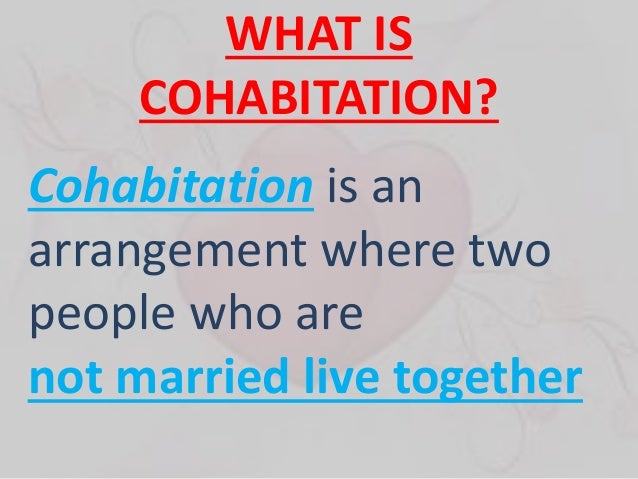 WHAT IS COHABITATION?

Cohabitation is an arrangement where two people who are not married live together